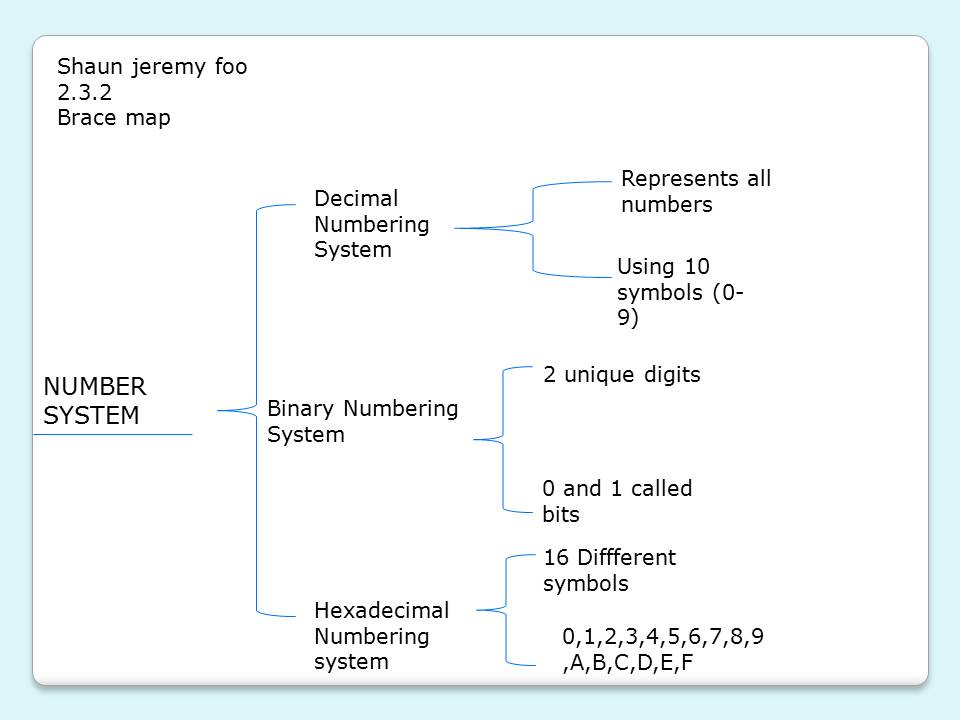 Shaun jeremy foo
2.3.2
Brace map

NUMBER SYSTEM

Decimal Numbering System

Represents all numbers

Using 10 symbols (0-9)

Binary Numbering System

2 unique digits

0 and 1 called bits

Hexadecimal Numbering system

16 Diffferent symbols

0,1,2,3,4,5,6,7,8,9,A,B,C,D,E,F